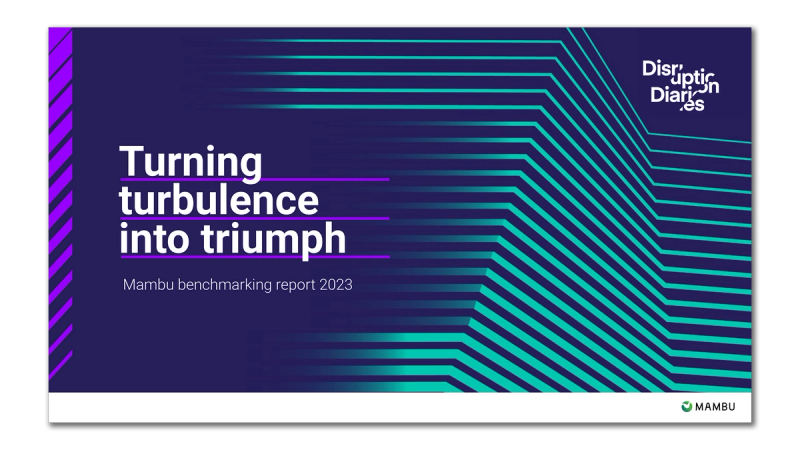 Disruption Diaries

Turning turbulence into triumph

Mambu benchmarking report 2023

MAMBU